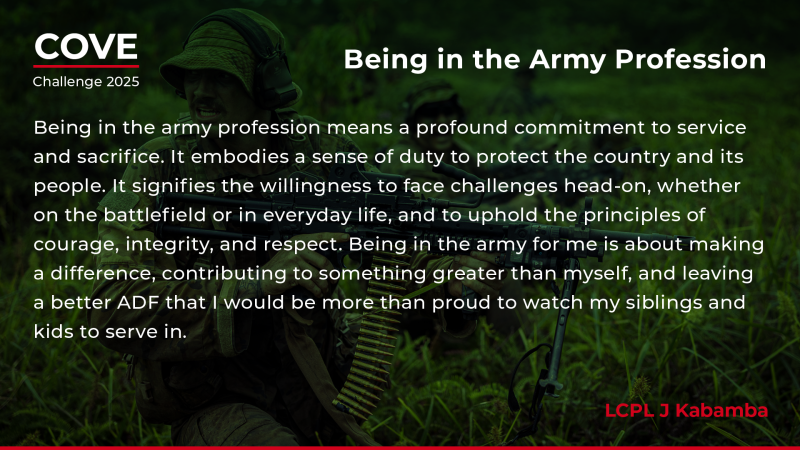 COVE
Challenge 2025

Being in the Army Profession

Being in the army profession means a profound commitment to service and sacrifice. It embodies a sense of duty to protect the country and its people. It signifies the willingness to face challenges head-on, whether on the battlefield or in everyday life, and to uphold the principles of courage, integrity, and respect. Being in the army for me is about making a difference, contributing to something greater than myself, and leaving a better ADF that I would be more than proud to watch my siblings and kids to serve in.

LCPL J Kabamba